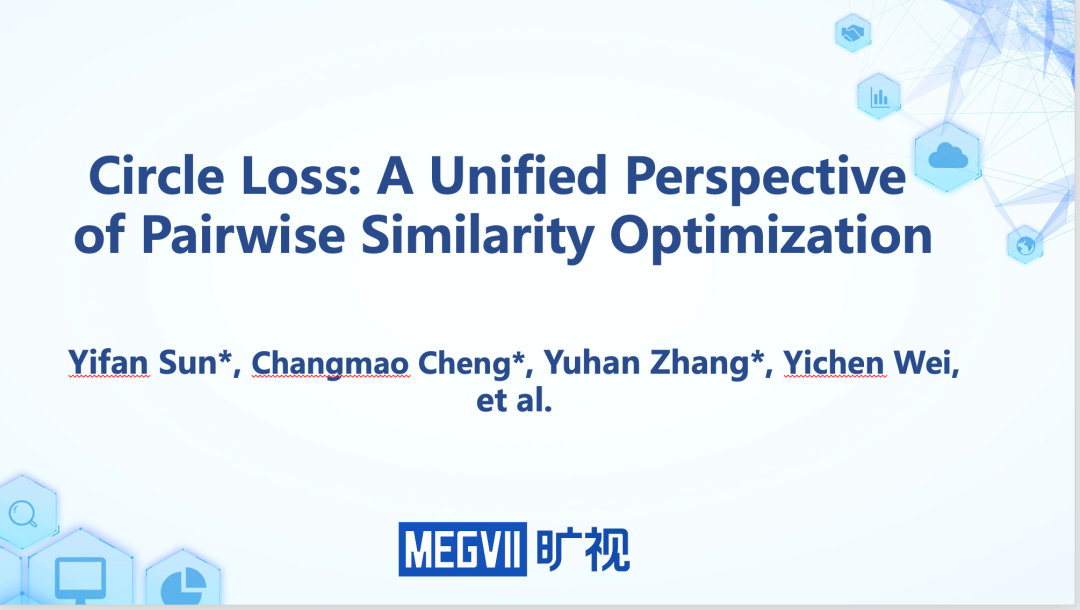 Circle Loss: A Unified Perspective of Pairwise Similarity Optimization

Yifan Sun*, Changmao Cheng*, Yuhan Zhang*, Yichen Wei, et al.

MEGVII 旷视